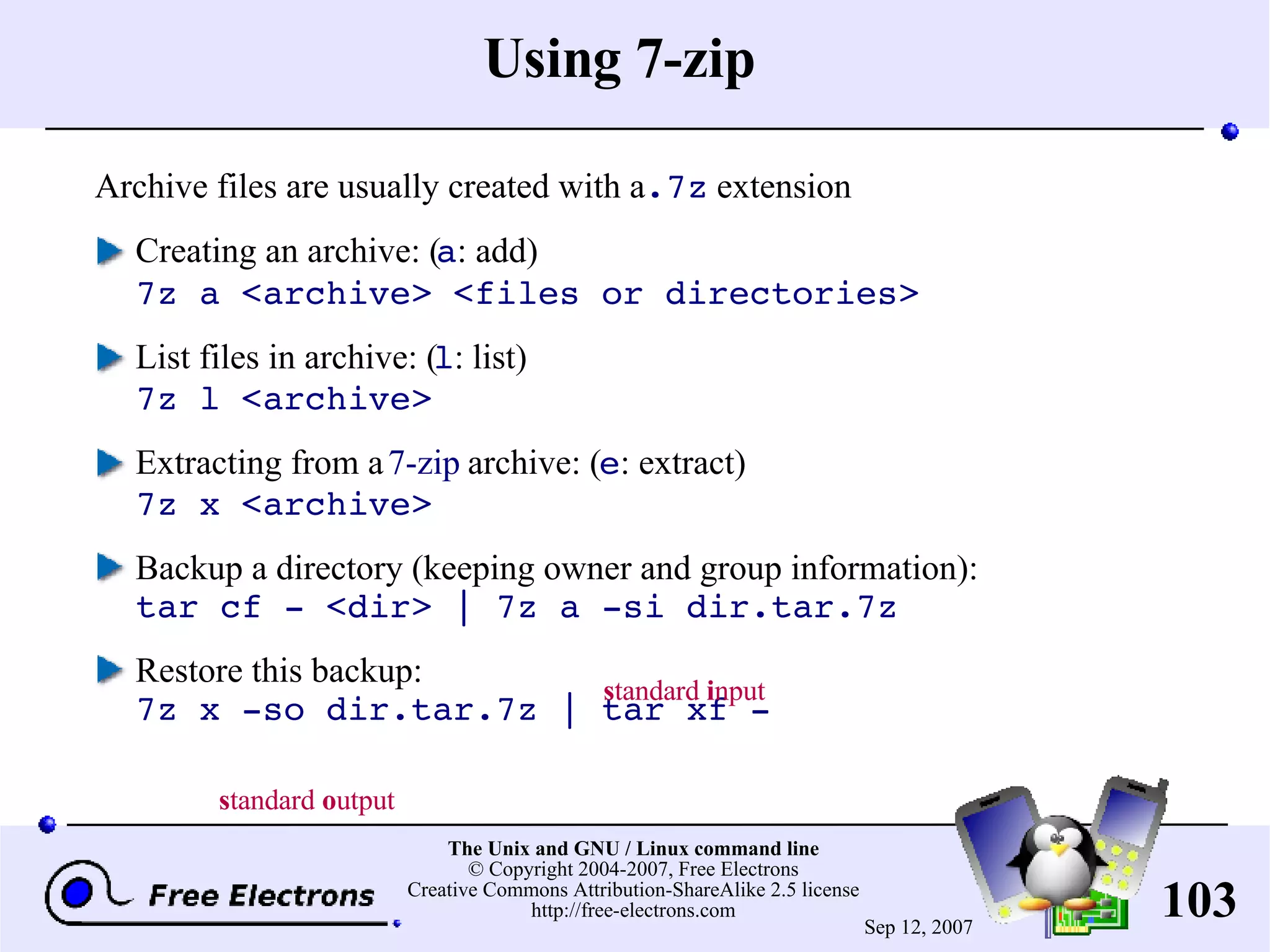 Using 7-zip

Archive files are usually created with a .7z extension

Creating an archive: (a: add)
7z a <archive> <files or directories>

List files in archive: (l: list)
7z l <archive>

Extracting from a 7-zip archive: (e: extract)
7z x <archive>

Backup a directory (keeping owner and group information):
tar cf - <dir> | 7z a -si dir.tar.7z

Restore this backup:
standard input
7z x -so dir.tar.7z | tar xf -

standard output

Free Electrons

The Unix and GNU / Linux command line
© Copyright 2004-2007, Free Electrons
Creative Commons Attribution-ShareAlike 2.5 license
http://free-electrons.com

Sep 12, 2007

103